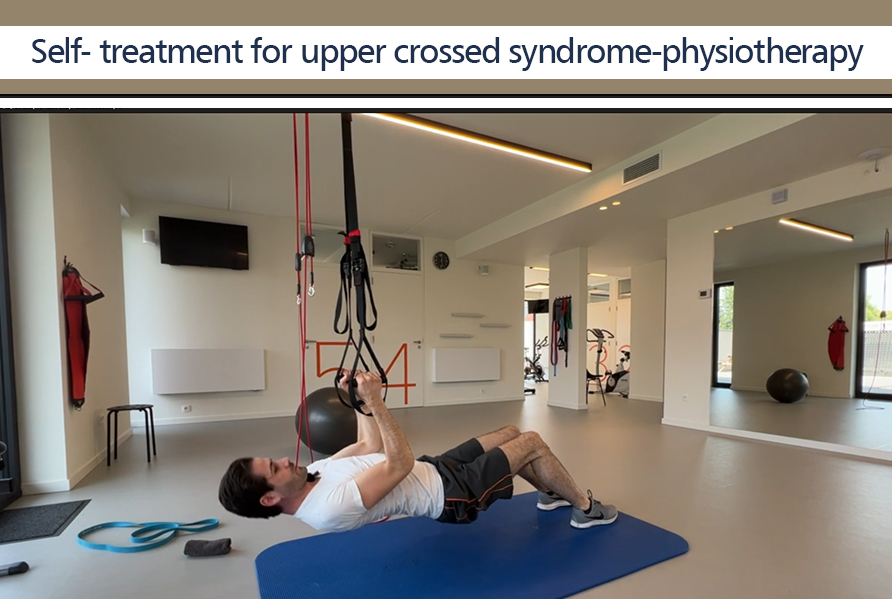 Self- treatment for upper crossed syndrome-physiotherapy

54